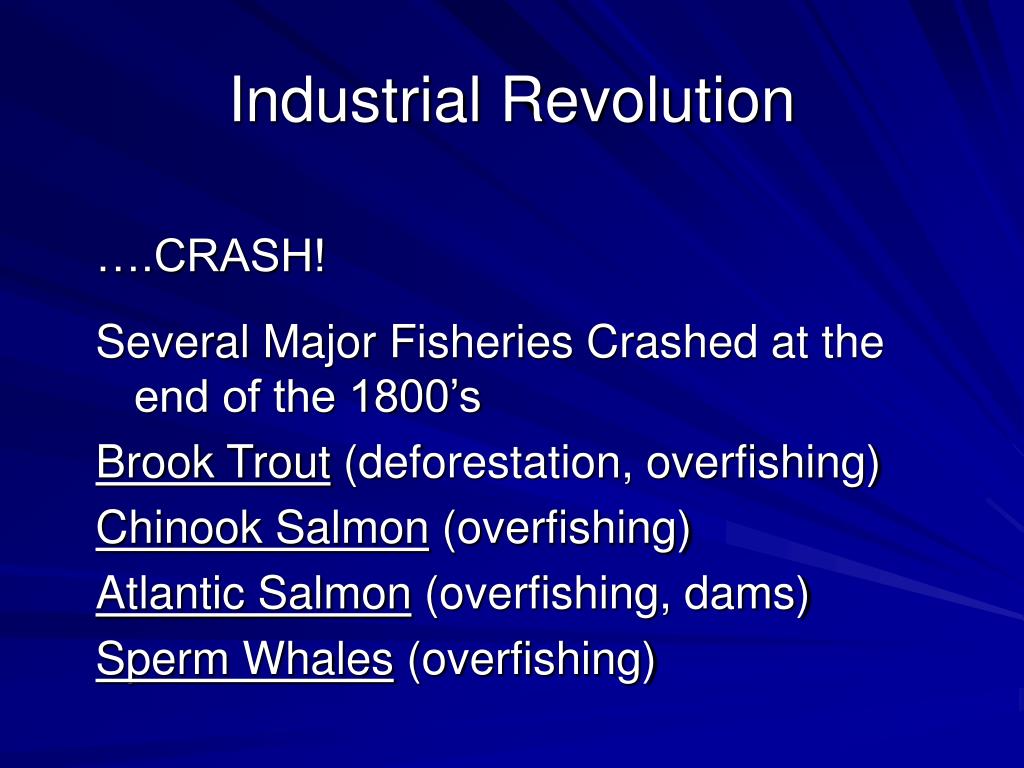 Industrial Revolution

….CRASH!

Several Major Fisheries Crashed at the end of the 1800’s

Brook Trout (deforestation, overfishing)

Chinook Salmon (overfishing)

Atlantic Salmon (overfishing, dams)

Sperm Whales (overfishing)